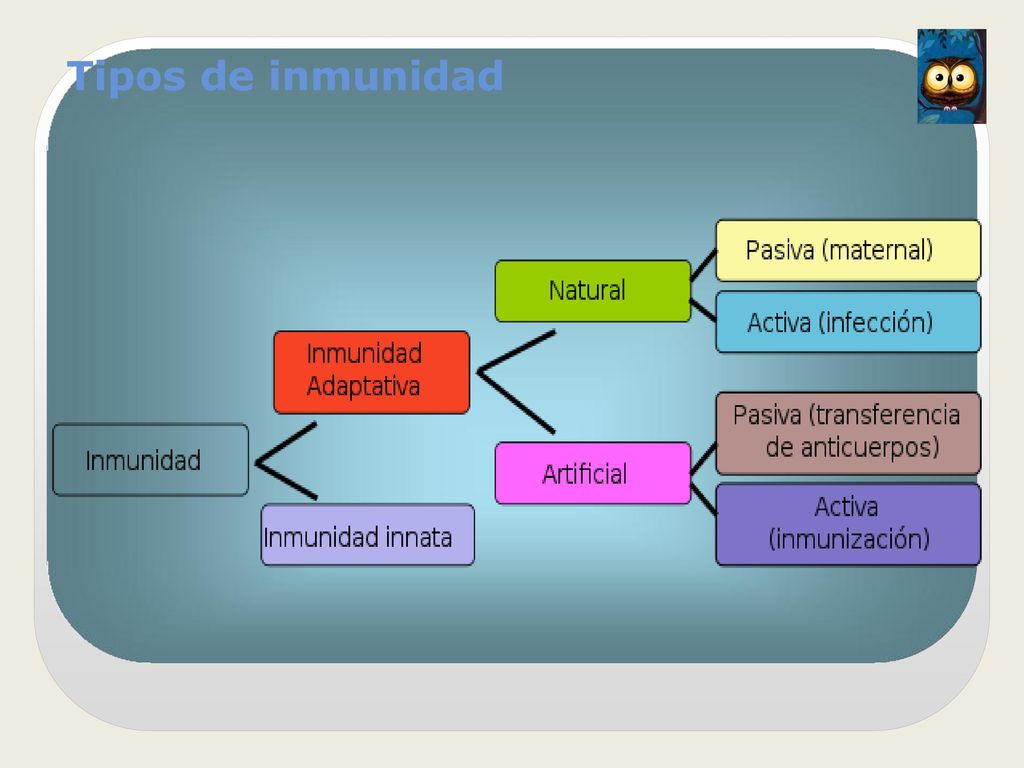 Tipos de inmunidad

Inmunidad

Inmunidad Adaptativa

Inmunidad innata

Natural

Artificial

Pasiva (maternal)

Activa (infección)

Pasiva (transferencia de anticuerpos)

Activa (inmunización)